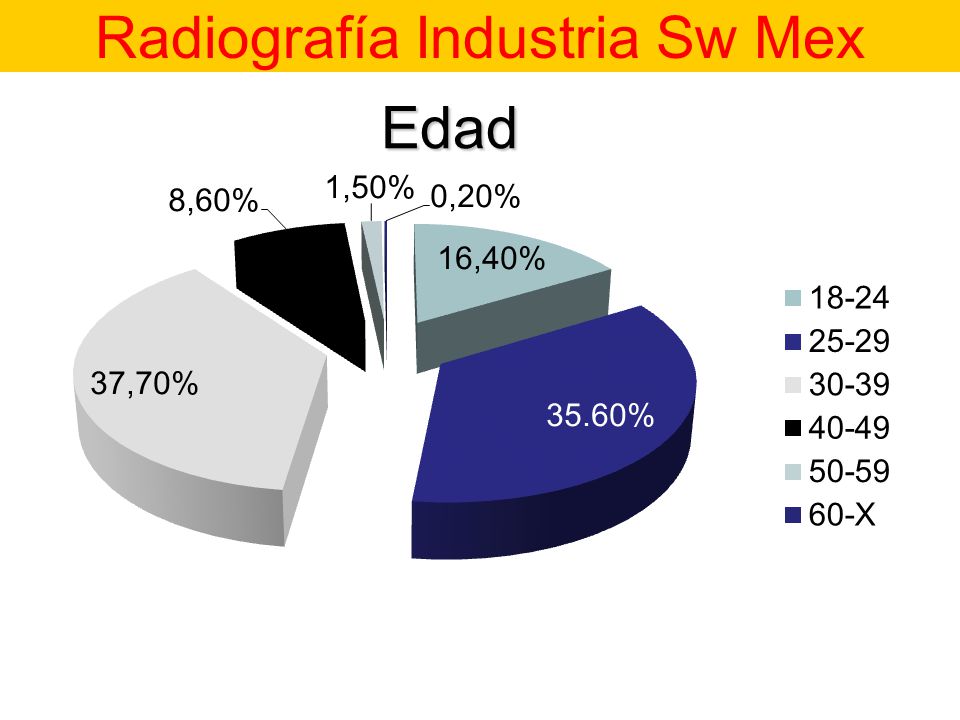 Radiografía Industria Sw Mex

Edad

8,60%
1,50%
0,20%
16,40%
37,70%
35.60%

18-24
25-29
30-39
40-49
50-59
60-X